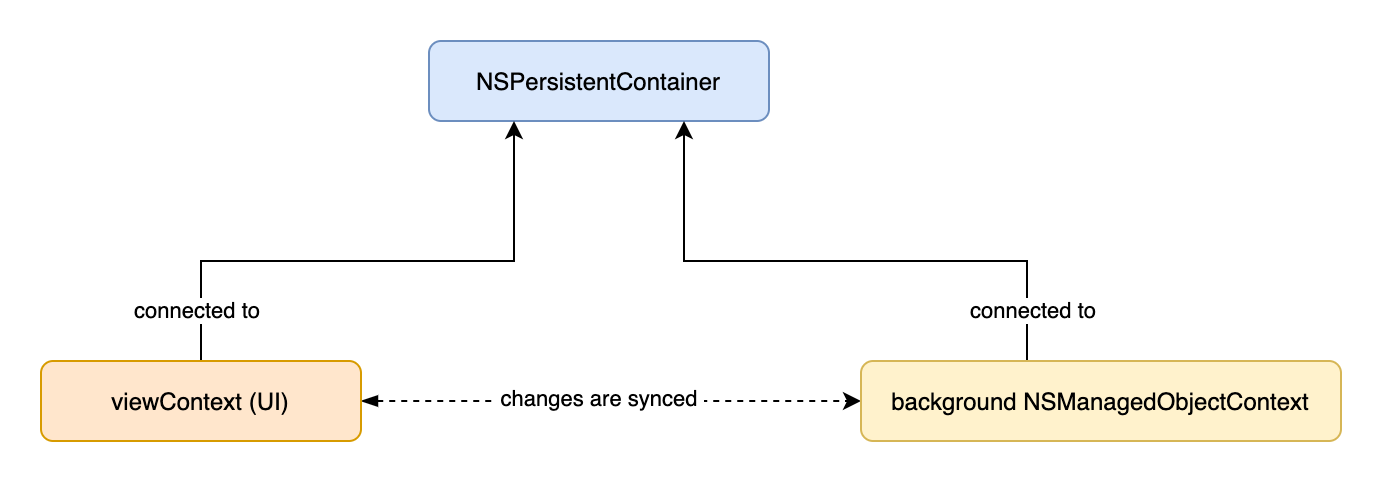 NSPersistentContainer

connected to

connected to

viewContext (UI)

changes are synced

background NSManagedObjectContext